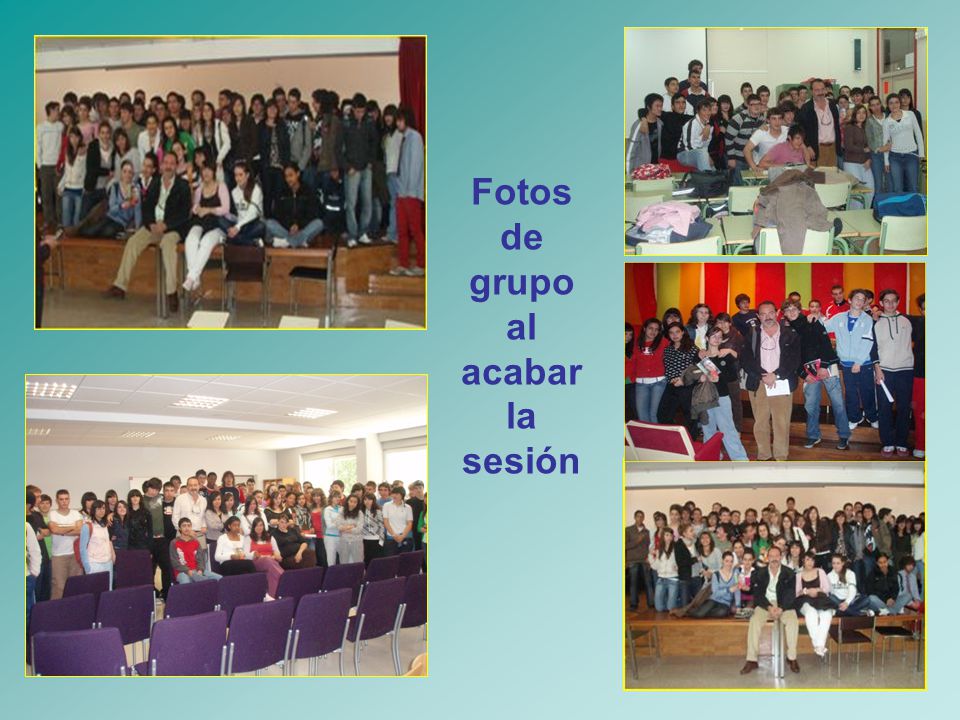 Fotos de grupo al acabar la sesión